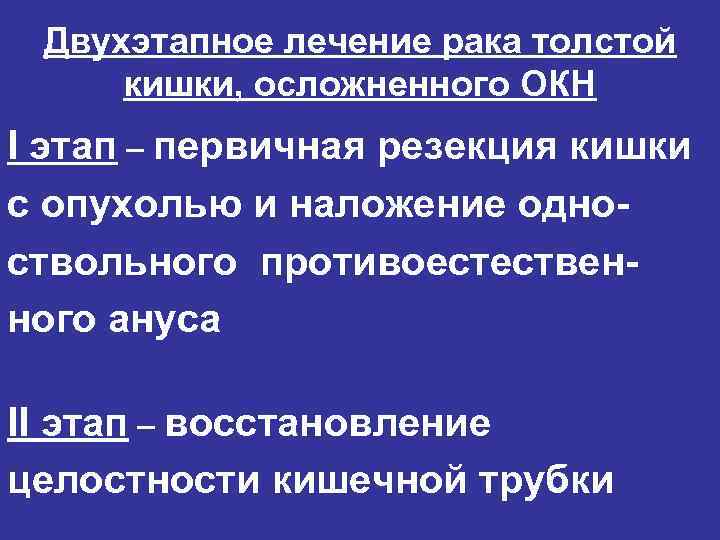 Двухэтапное лечение рака толстой кишки, осложненного ОКН

I этап – первичная резекция кишки с опухолью и наложение одноствольного противоестественного ануса

II этап – восстановление целостности кишечной трубки